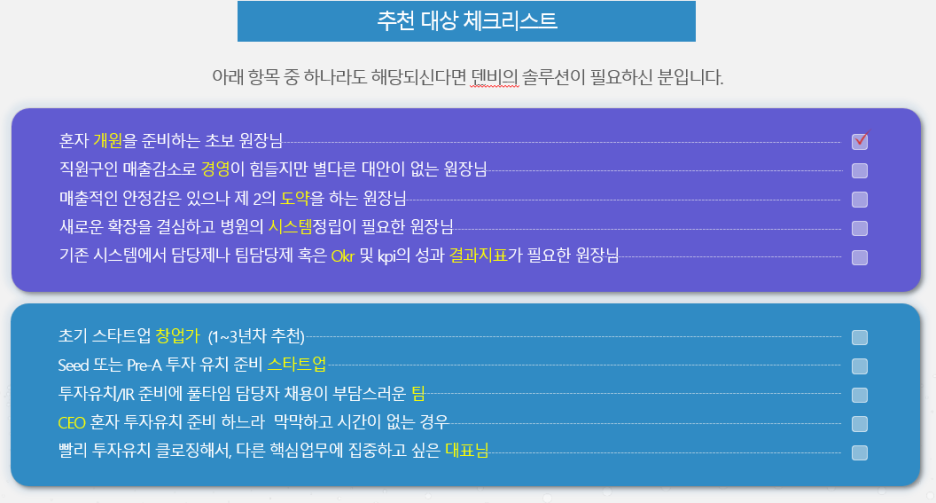 추천 대상 체크리스트

아래 항목 중 하나라도 해당되신다면 덴비의 솔루션이 필요하신 분입니다.

혼자 개원을 준비하는 초보 원장님

직원구인 매출감소로 경영이 힘들지만 별다른 대안이 없는 원장님

매출적인 안정감은 있으나 제 2의 도약을 하는 원장님

새로운 확장을 결심하고 병원의 시스템정립이 필요한 원장님

기존 시스템에서 담당제나 팀담당제 혹은 Okr 및 kpi의 성과 결과지표가 필요한 원장님

초기 스타트업 창업가 (1~3년차 추천)

Seed 또는 Pre-A 투자 유치 준비 스타트업

투자유치/IR 준비에 풀타임 담당자 채용이 부담스러운 팀

CEO 혼자 투자유치 준비 하느라 막막하고 시간이 없는 경우

빨리 투자유치 클로징해서, 다른 핵심업무에 집중하고 싶은 대표님